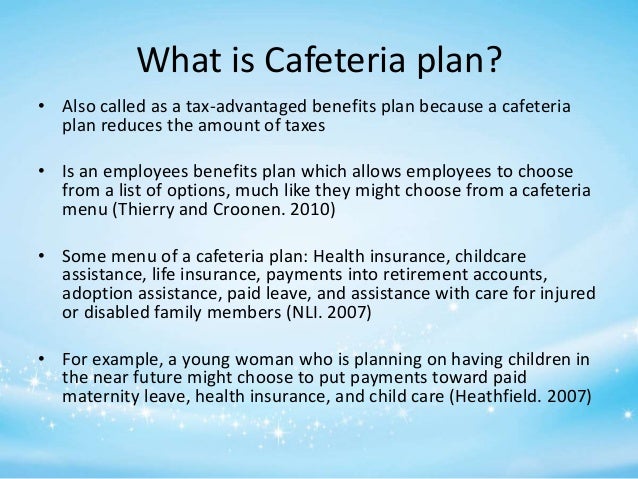 What is Cafeteria plan?

• Also called as a tax-advantaged benefits plan because a cafeteria plan reduces the amount of taxes

• Is an employees benefits plan which allows employees to choose from a list of options, much like they might choose from a cafeteria menu (Thierry and Croonen. 2010)

• Some menu of a cafeteria plan: Health insurance, childcare assistance, life insurance, payments into retirement accounts, adoption assistance, paid leave, and assistance with care for injured or disabled family members (NLI. 2007)

• For example, a young woman who is planning on having children in the near future might choose to put payments toward paid maternity leave, health insurance, and child care (Heathfield. 2007)